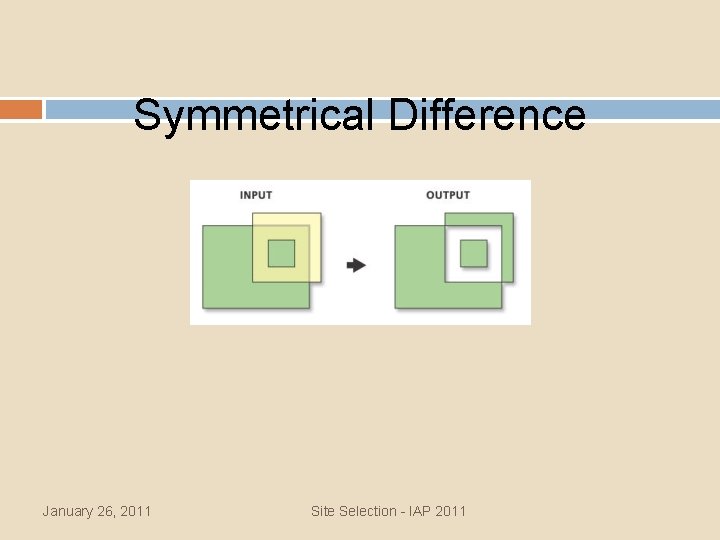 Symmetrical Difference

INPUT

OUTPUT

January 26, 2011

Site Selection - IAP 2011